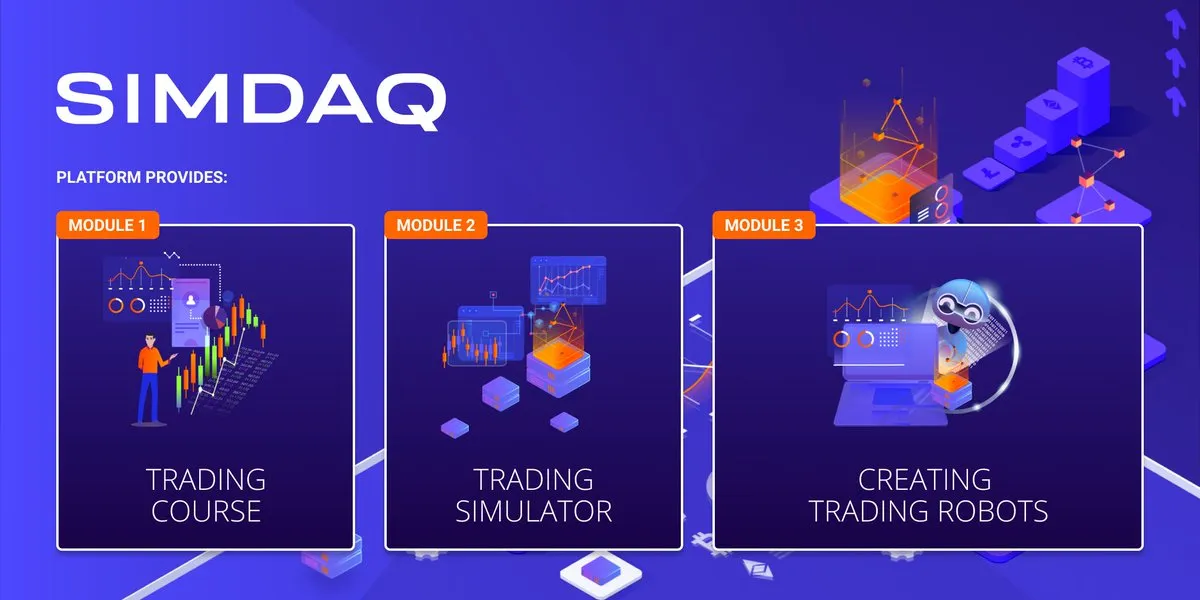 SIMDAQ

PLATFORM PROVIDES:

MODULE 1

TRADING COURSE

MODULE 2

TRADING SIMULATOR

MODULE 3

CREATING TRADING ROBOTS